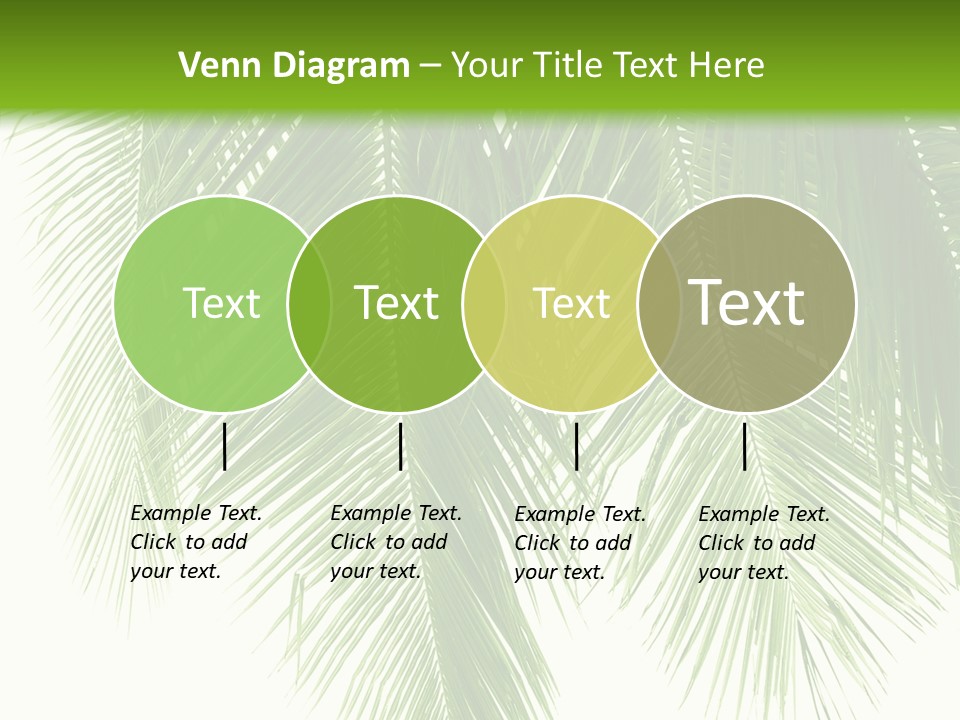 Venn Diagram – Your Title Text Here

Text

Text

Text

Text

Example Text. Click to add your text.

Example Text. Click to add your text.

Example Text. Click to add your text.

Example Text. Click to add your text.